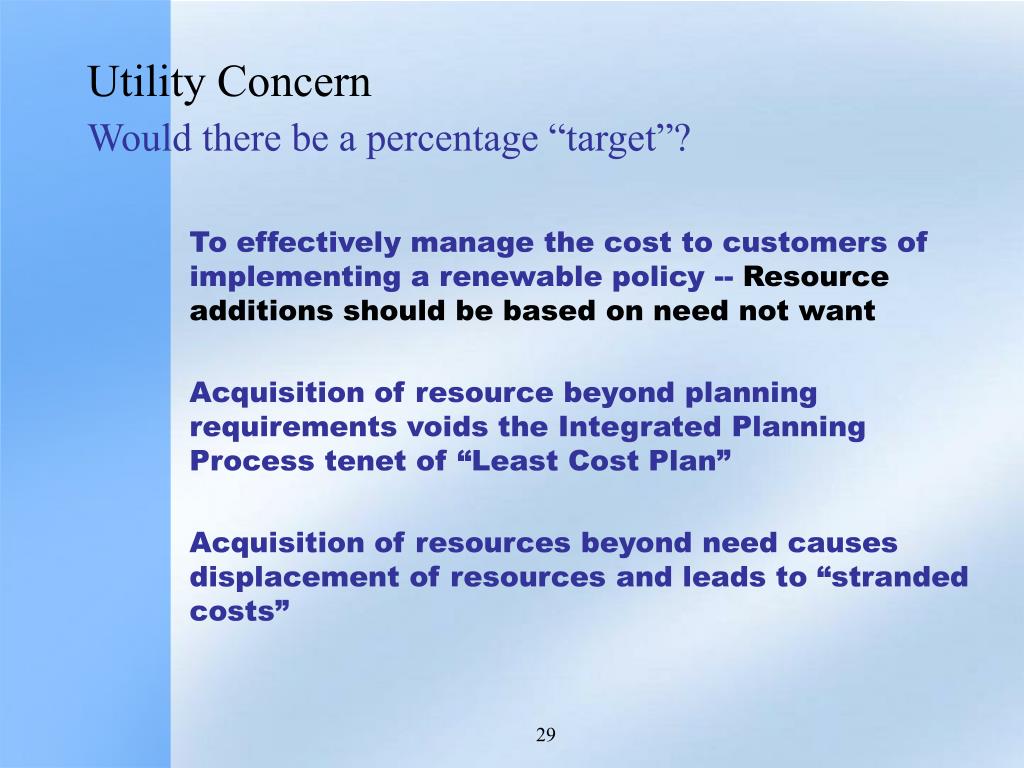 Utility Concern
Would there be a percentage “target”?

To effectively manage the cost to customers of implementing a renewable policy -- Resource additions should be based on need not want

Acquisition of resource beyond planning requirements voids the Integrated Planning Process tenet of “Least Cost Plan”

Acquisition of resources beyond need causes displacement of resources and leads to “stranded costs”

29